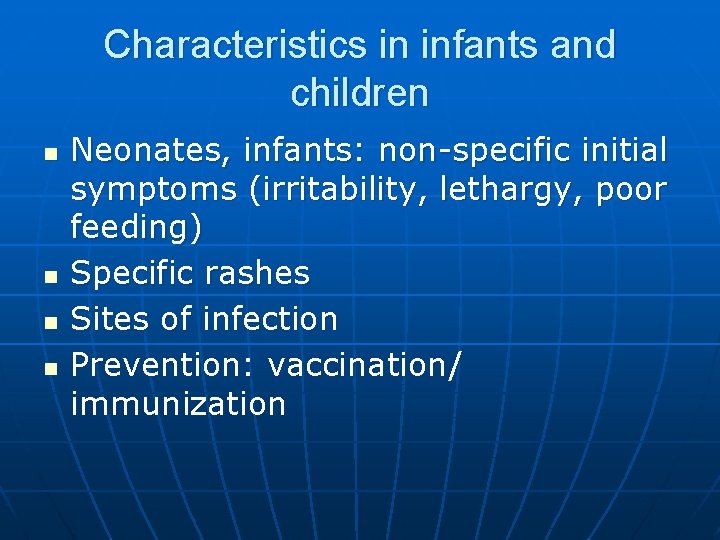 Characteristics in infants and children

- Neonates, infants: non-specific initial symptoms (irritability, lethargy, poor feeding)
- Specific rashes
- Sites of infection
- Prevention: vaccination/ immunization